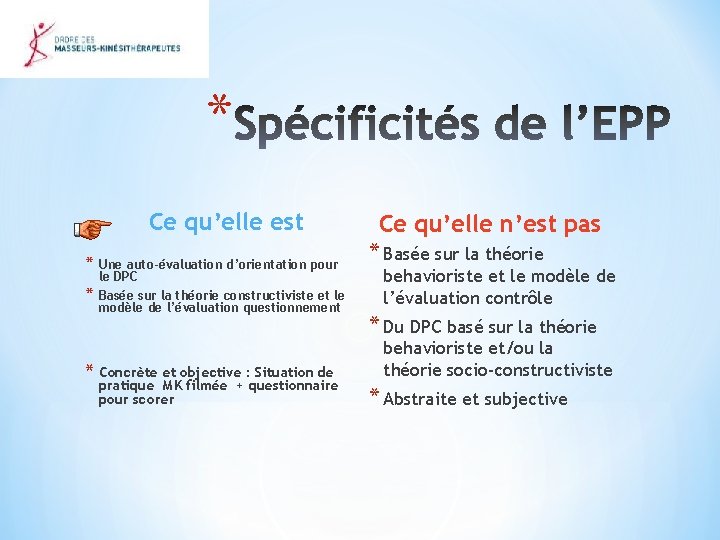 ORDRE DES MASSEURS-KINÉSITHÉRAPEUTES

*Spécificités de l'EPP

Ce qu'elle est

* Une auto-évaluation d'orientation pour le DPC
* Basée sur la théorie constructiviste et le modèle de l'évaluation questionnement

* Concrète et objective : Situation de pratique MK filmée + questionnaire pour scorer

Ce qu'elle n'est pas

* Basée sur la théorie behavioriste et le modèle de l'évaluation contrôle
* Du DPC basé sur la théorie behavioriste et/ou la théorie socio-constructiviste
* Abstraite et subjective